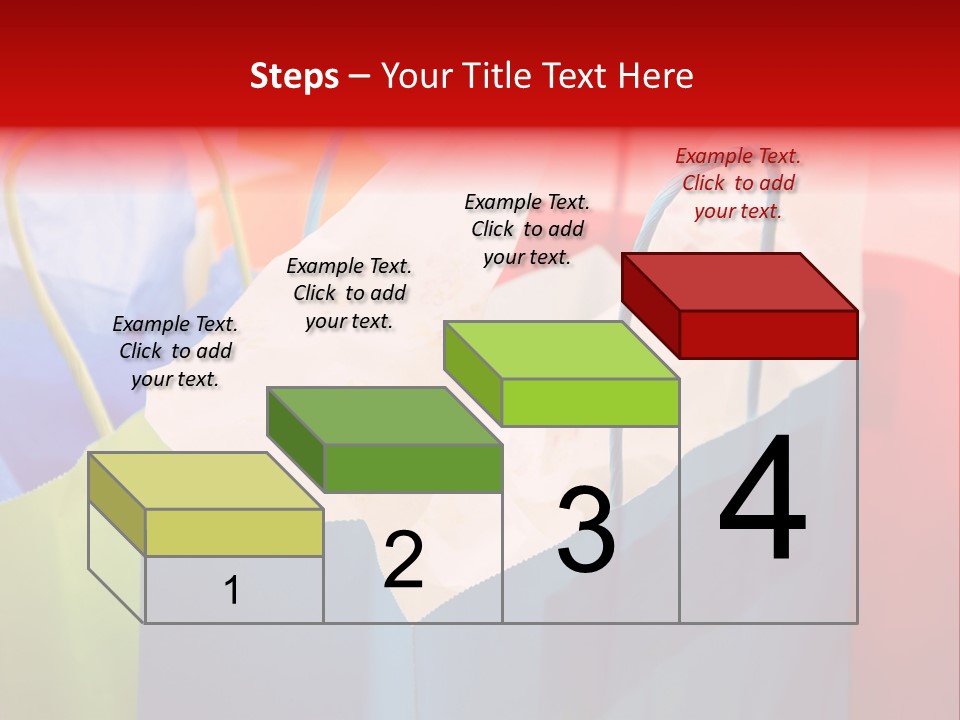 Steps – Your Title Text Here

Example Text. Click to add your text.

Example Text. Click to add your text.

Example Text. Click to add your text.

Example Text. Click to add your text.

1

2

3

4